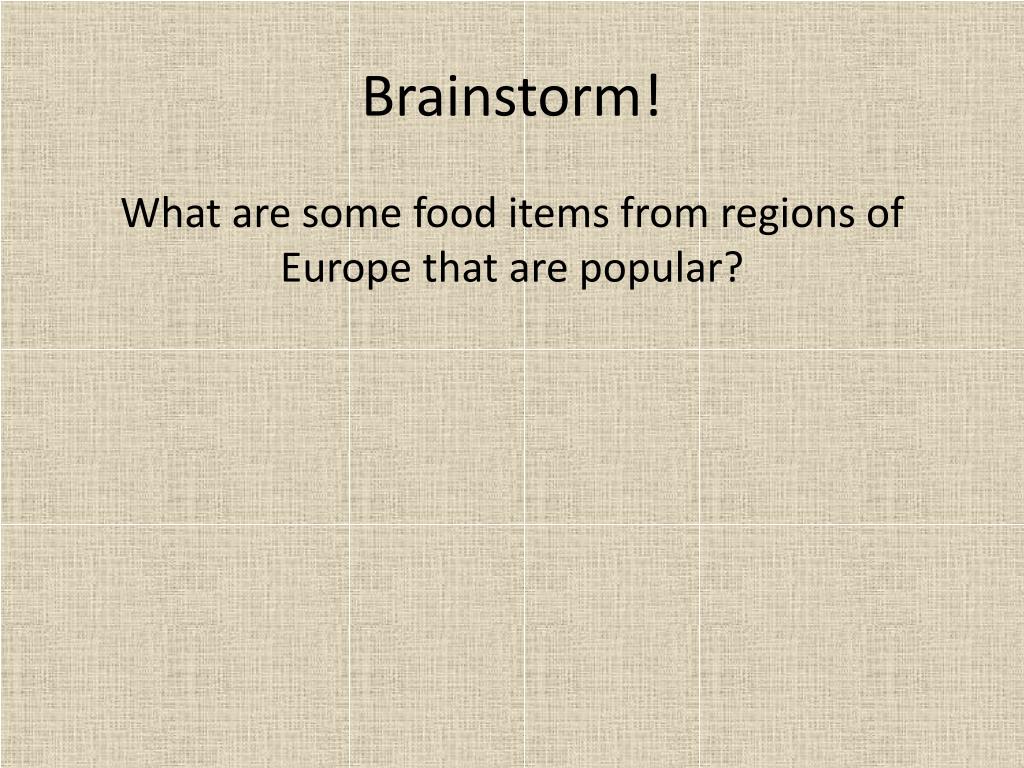 Brainstorm!

What are some food items from regions of Europe that are popular?